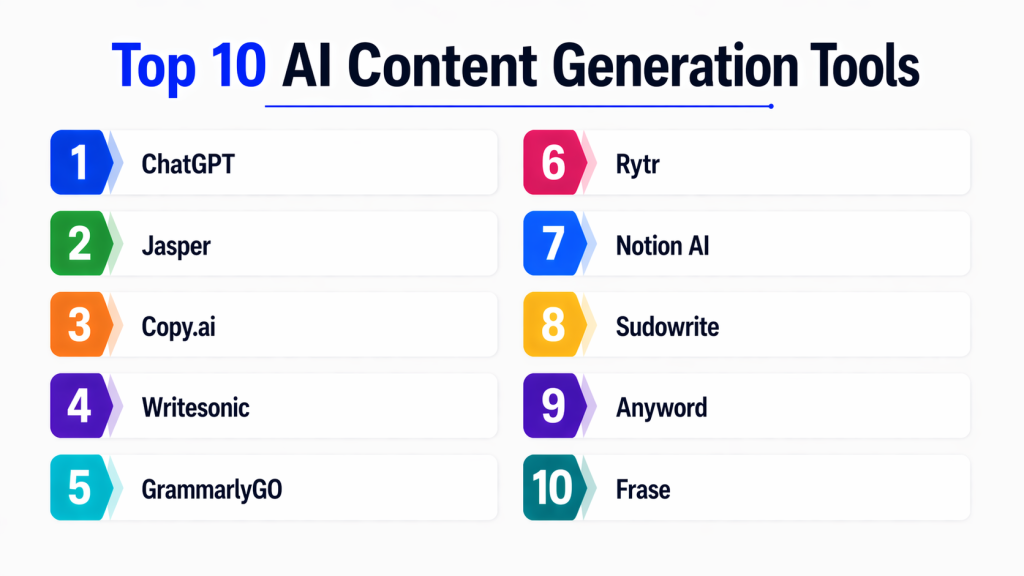 Top 10 AI Content Generation Tools

1 ChatGPT

2 Jasper

3 Copy.ai

4 Writesonic

5 GrammarlyGO

6 Rytr

7 Notion AI

8 Sudowrite

9 Anyword

10 Frase